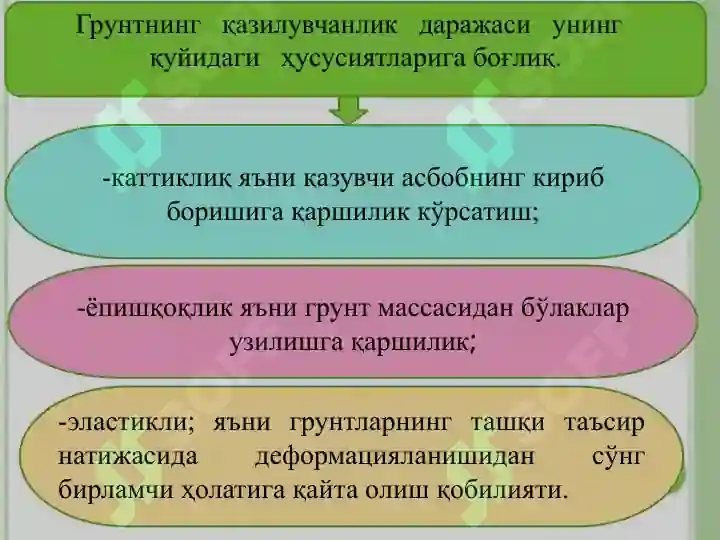 Грунтнинг қазилувчанлик даражаси унинг қуйидаги ҳусусиятларига боғлиқ.

-каттиклиқ яъни қазувчи асбобнинг кириб боришига қаршилик кўрсатиш;

-ёпишқоқлик яъни грунт массасидан бўлаклар узилишга қаршилик;

-эластикли; яъни грунтларнинг ташқи таъсир натижасида деформацияланишидан сўнг бирламчи ҳолатига қайта олиш қобилияти.